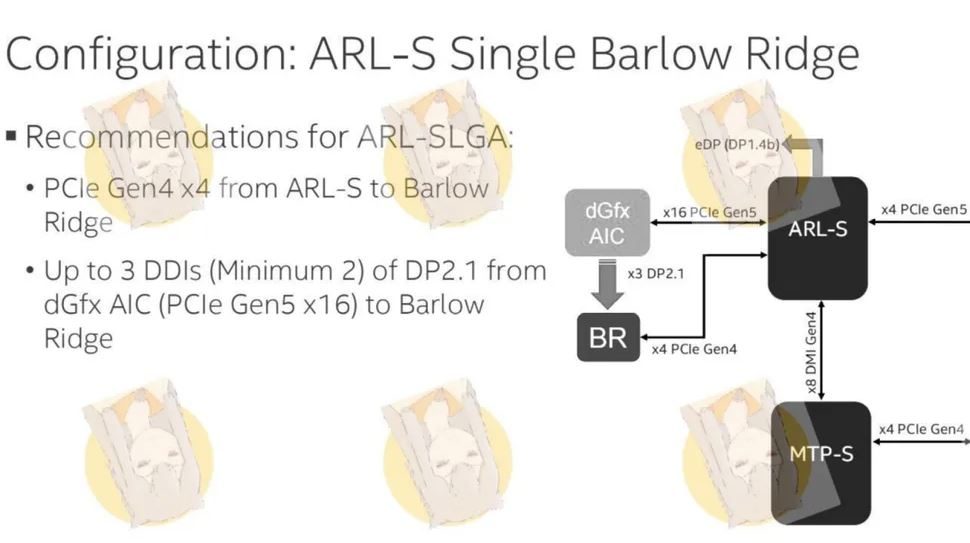 Configuration: ARL-S Single Barlow Ridge

▪ Recommendations for ARL-SLGA:

• PCIe Gen4 x4 from ARL-S to Barlow Ridge

• Up to 3 DDIs (Minimum 2) of DP2.1 from dGfx AIC (PCIe Gen5 x16) to Barlow Ridge

eDP (DP1.4b)

dGfx AIC

x16 PCIe Gen5

ARL-S

x4 PCIe Gen5

x3 DP2.1

BR

x4 PCIe Gen4

x8 DMI Gen4

MTP-S

x4 PCIe Gen4